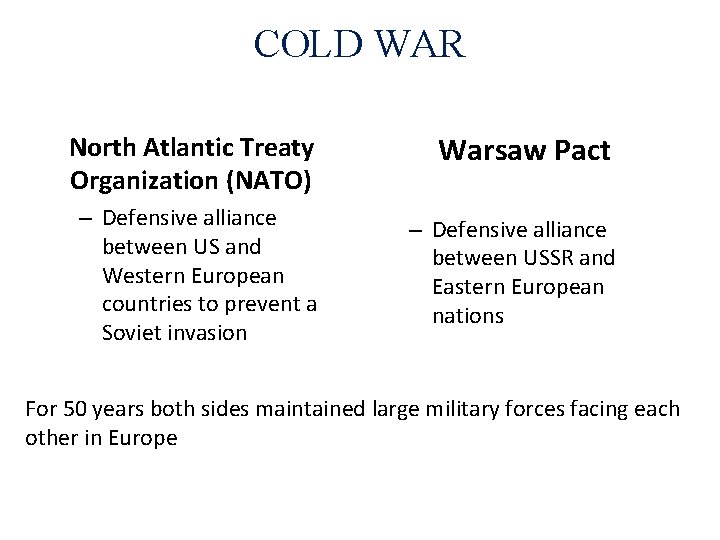 COLD WAR

North Atlantic Treaty Organization (NATO)

– Defensive alliance between US and Western European countries to prevent a Soviet invasion

Warsaw Pact

– Defensive alliance between USSR and Eastern European nations

For 50 years both sides maintained large military forces facing each other in Europe